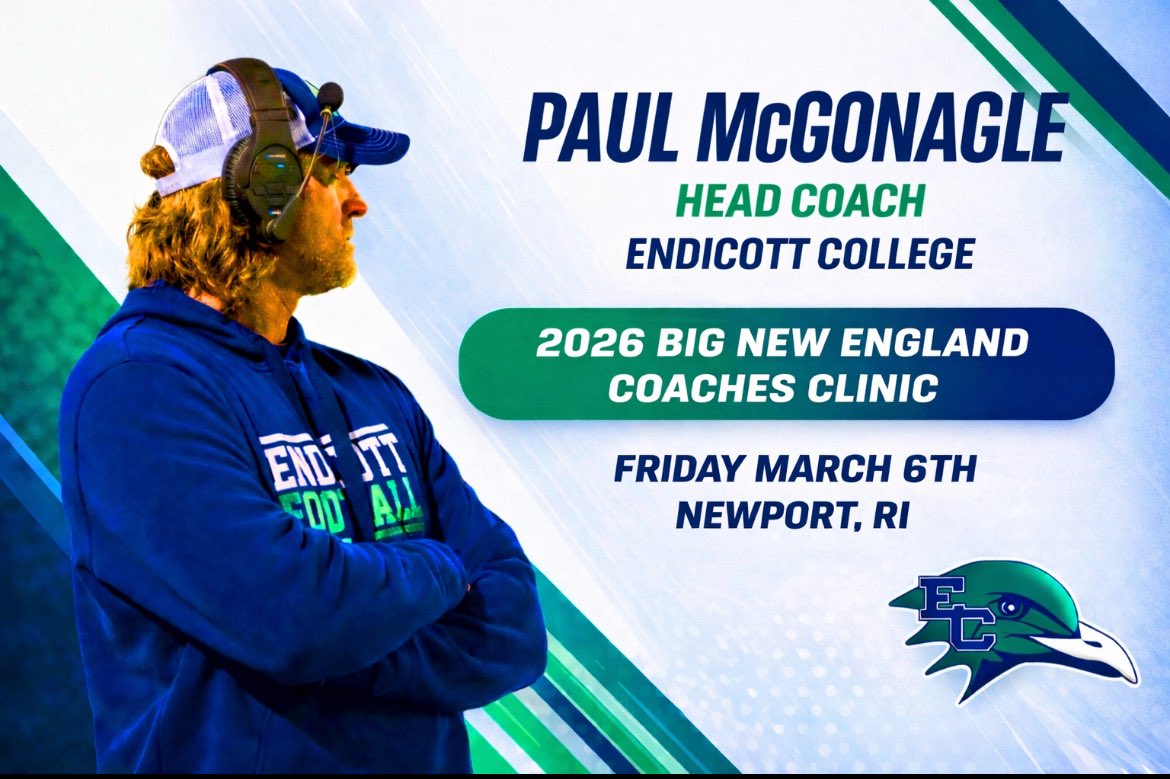 PAUL McGONAGLE
HEAD COACH
ENDICOTT COLLEGE

2026 BIG NEW ENGLAND COACHES CLINIC

FRIDAY MARCH 6TH
NEWPORT, RI

ENDICOTT
FOOTBALL

EC